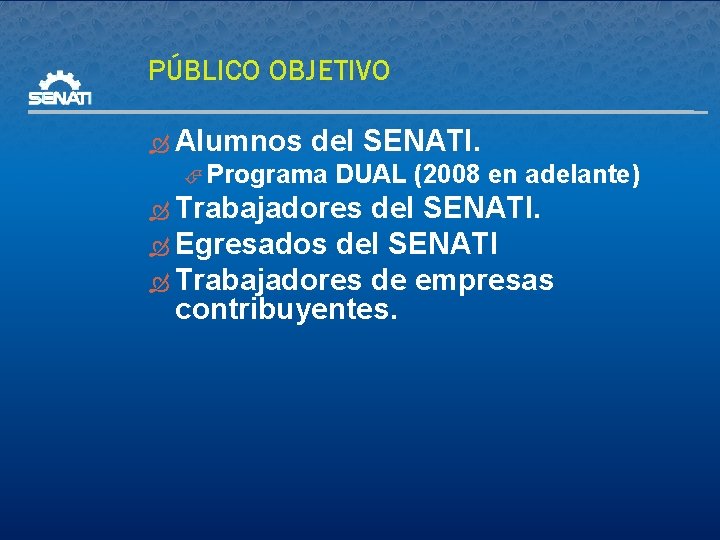 SENATI

PÚBLICO OBJETIVO

Alumnos del SENATI.

Programa DUAL (2008 en adelante)

Trabajadores del SENATI.

Egresados del SENATI

Trabajadores de empresas contribuyentes.